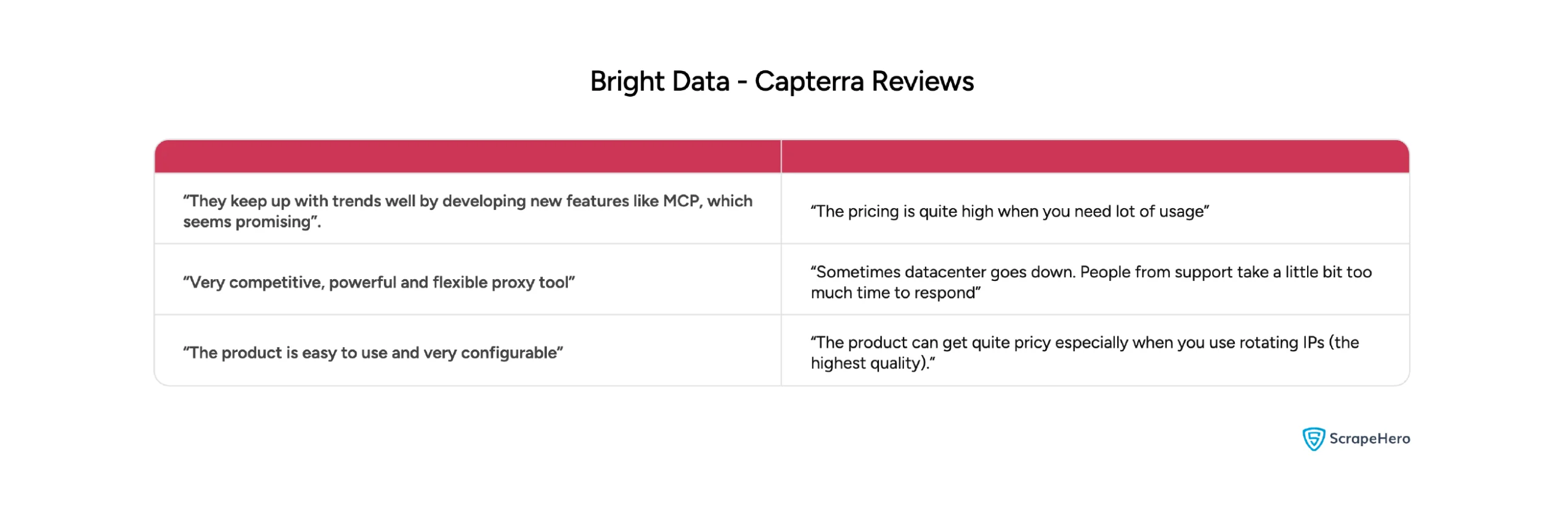 Bright Data - Capterra Reviews

| | |
|---|---|
| “They keep up with trends well by developing new features like MCP, which seems promising”. | “The pricing is quite high when you need lot of usage” |
| “Very competitive, powerful and flexible proxy tool” | “Sometimes datacenter goes down. People from support take a little bit too much time to respond” |
| “The product is easy to use and very configurable” | “The product can get quite pricy especially when you use rotating IPs (the highest quality).” |

ScrapeHero